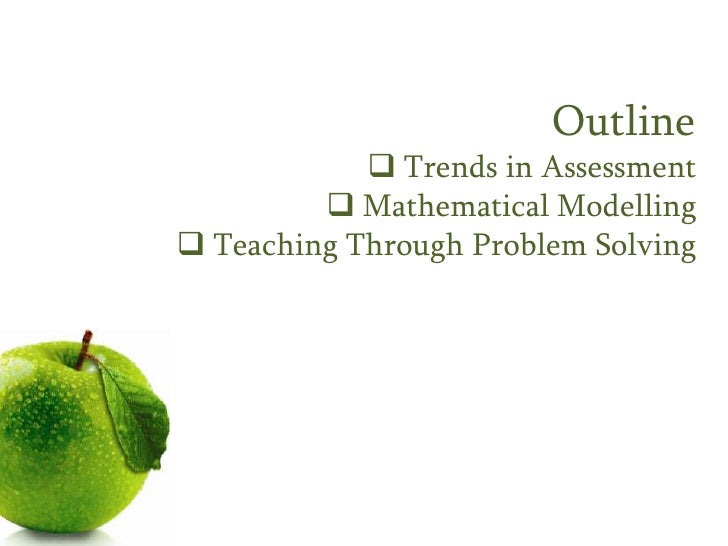 Outline

❑ Trends in Assessment
❑ Mathematical Modelling
❑ Teaching Through Problem Solving